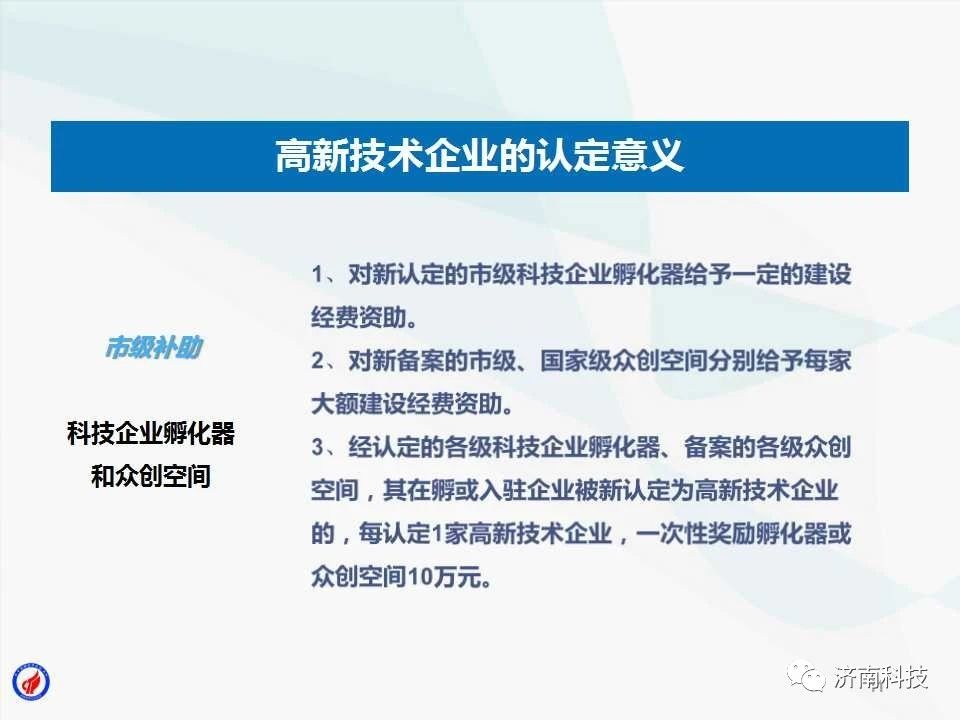 高新技术企业的认定意义

市级补助

科技企业孵化器和众创空间

1、对新认定的市级科技企业孵化器给予一定的建设经费资助。
2、对新备案的市级、国家级众创空间分别给予每家大额建设经费资助。
3、经认定的各级科技企业孵化器、备案的各级众创空间，其在孵或入驻企业被新认定为高新技术企业的，每认定1家高新技术企业，一次性奖励孵化器或众创空间10万元。

济南科技